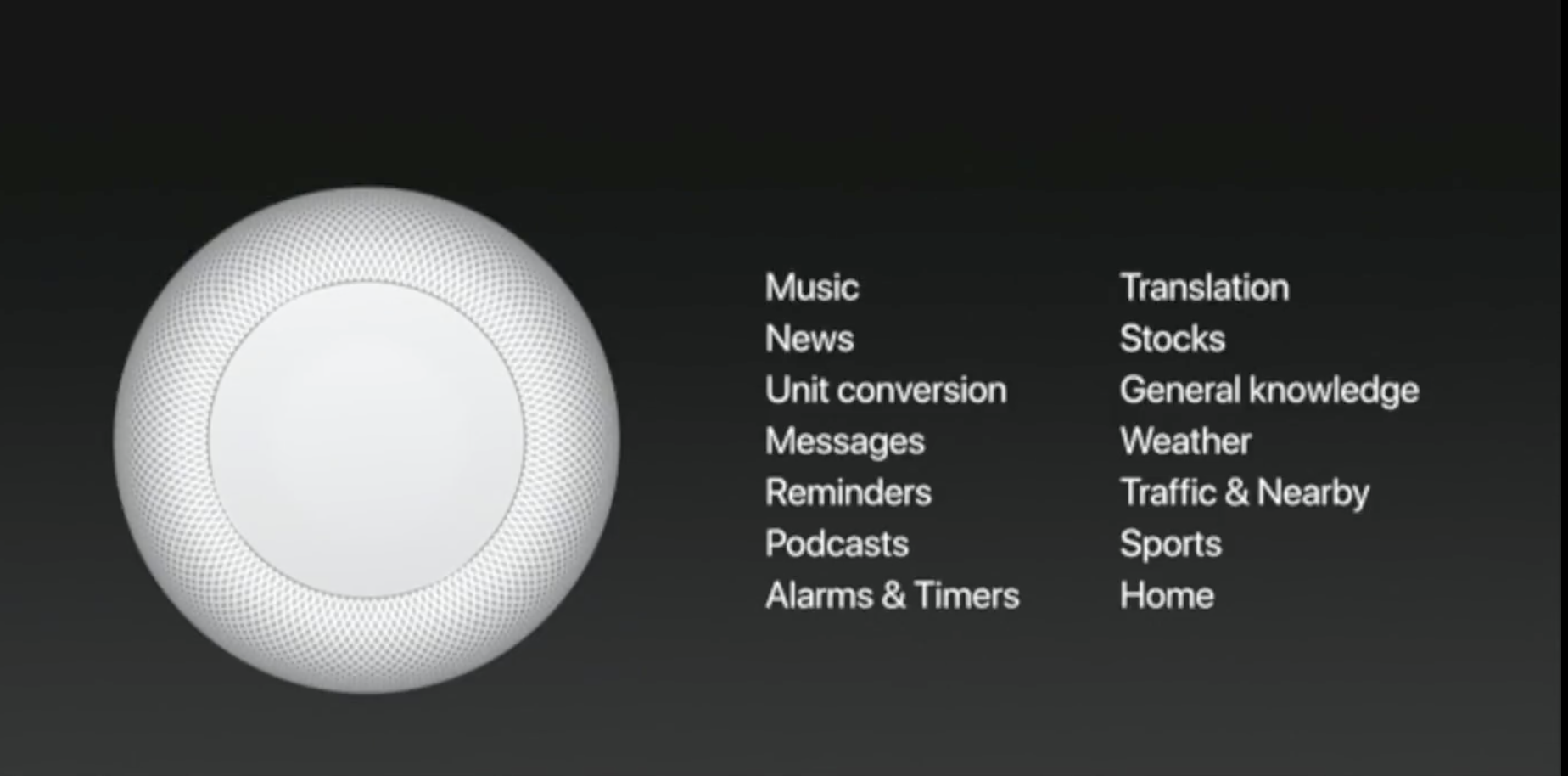 Music
News
Unit conversion
Messages
Reminders
Podcasts
Alarms & Timers

Translation
Stocks
General knowledge
Weather
Traffic & Nearby
Sports
Home